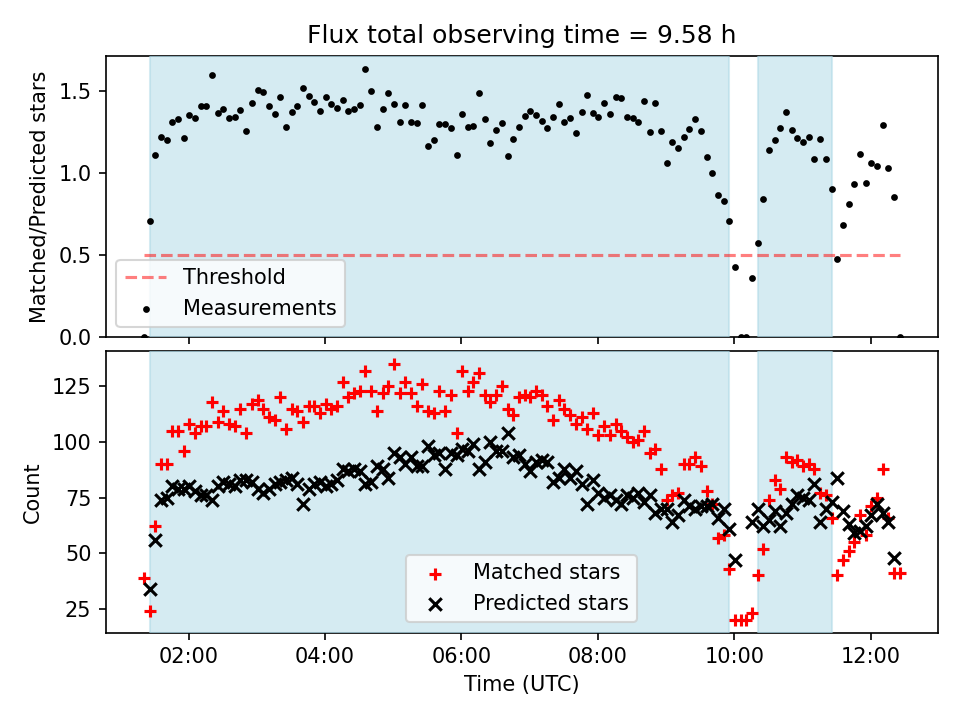 Flux total observing time = 9.58 h

Matched/Predicted stars

1.5
1.0
0.5
0.0

Threshold
Measurements

Count

125
100
75
50
25

Matched stars
Predicted stars

02:00 04:00 06:00 08:00 10:00 12:00

Time (UTC)